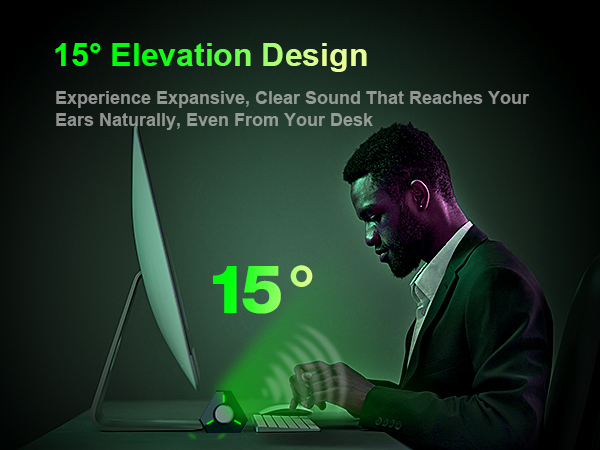 15° Elevation Design

Experience Expansive, Clear Sound That Reaches Your Ears Naturally, Even From Your Desk

15°